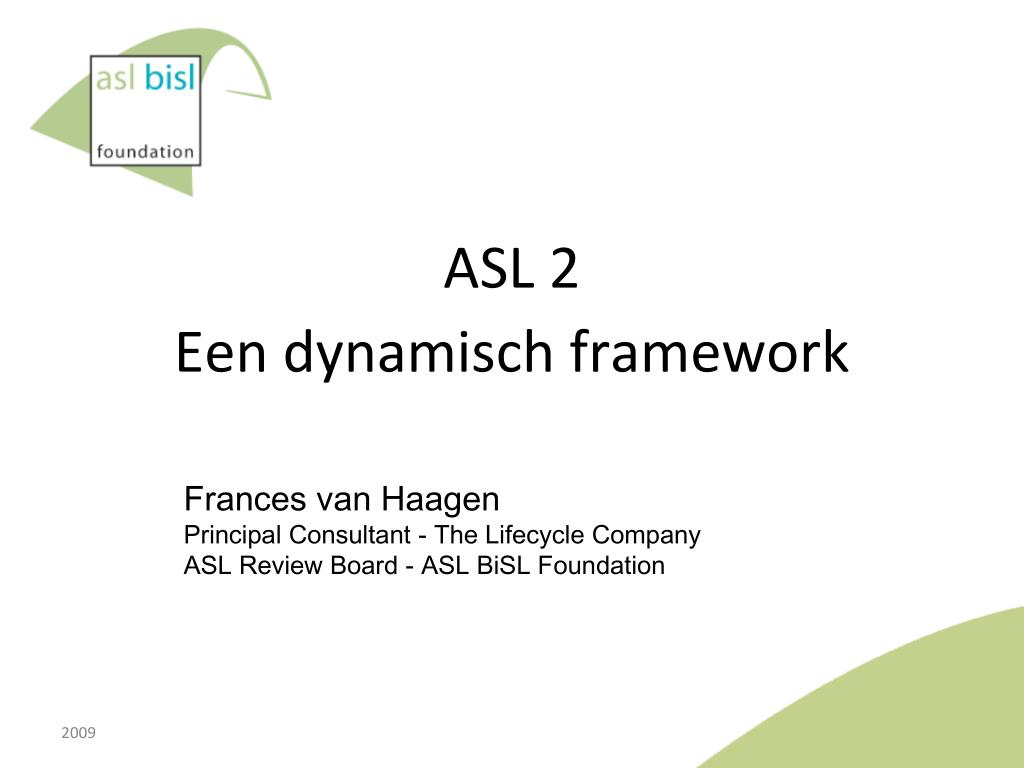 asl bisl
foundation

ASL 2
Een dynamisch framework

Frances van Haagen
Principal Consultant - The Lifecycle Company
ASL Review Board - ASL BiSL Foundation

2009